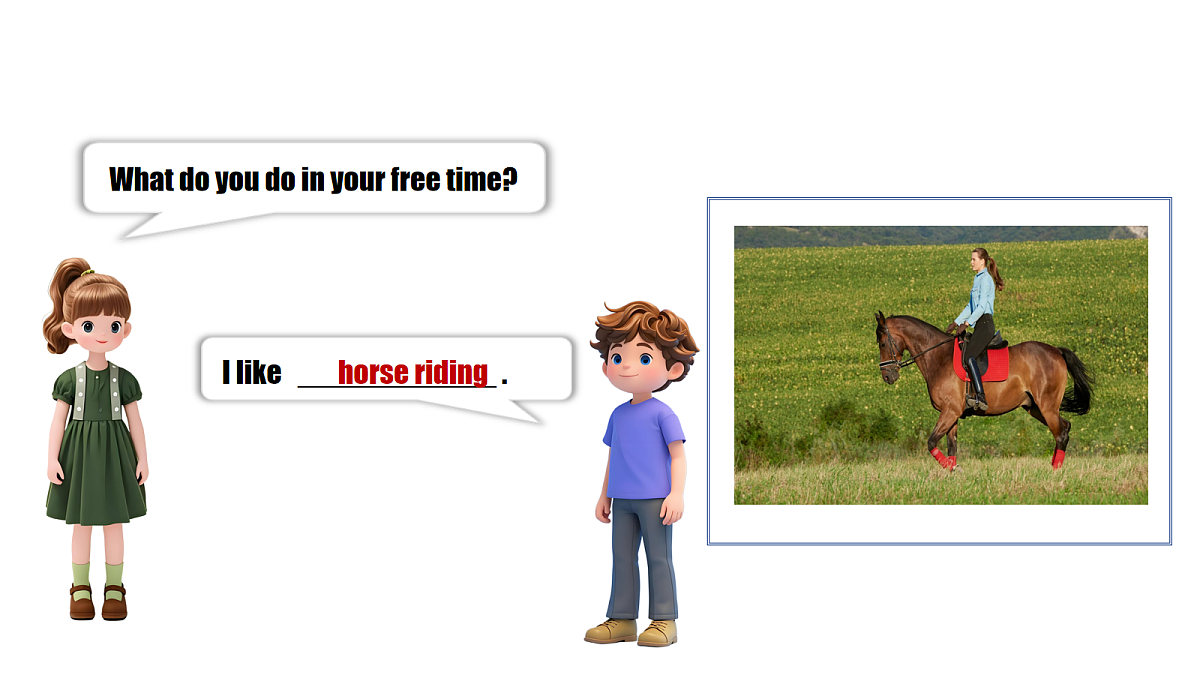 What do you do in your free time?

I like horse riding .